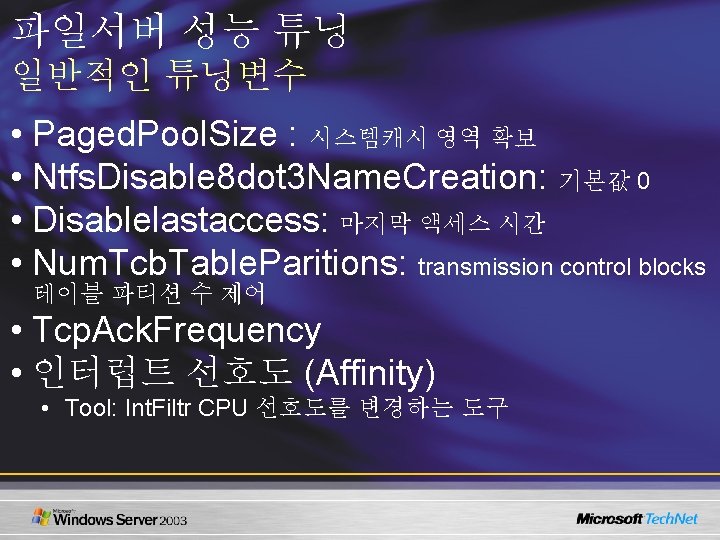 파일서버 성능 튜닝
일반적인 튜닝변수

• PagedPoolSize : 시스템캐시 영역 확보
• NtfsDisable8dot3NameCreation: 기본값 0
• Disablelastaccess: 마지막 액세스 시간
• NumTcbTableParitions: transmission control blocks 테이블 파티션 수 제어
• TcpAckFrequency
• 인터럽트 선호도 (Affinity)
  • Tool: IntFiltr CPU 선호도를 변경하는 도구

Microsoft Windows Server 2003
Microsoft TechNet